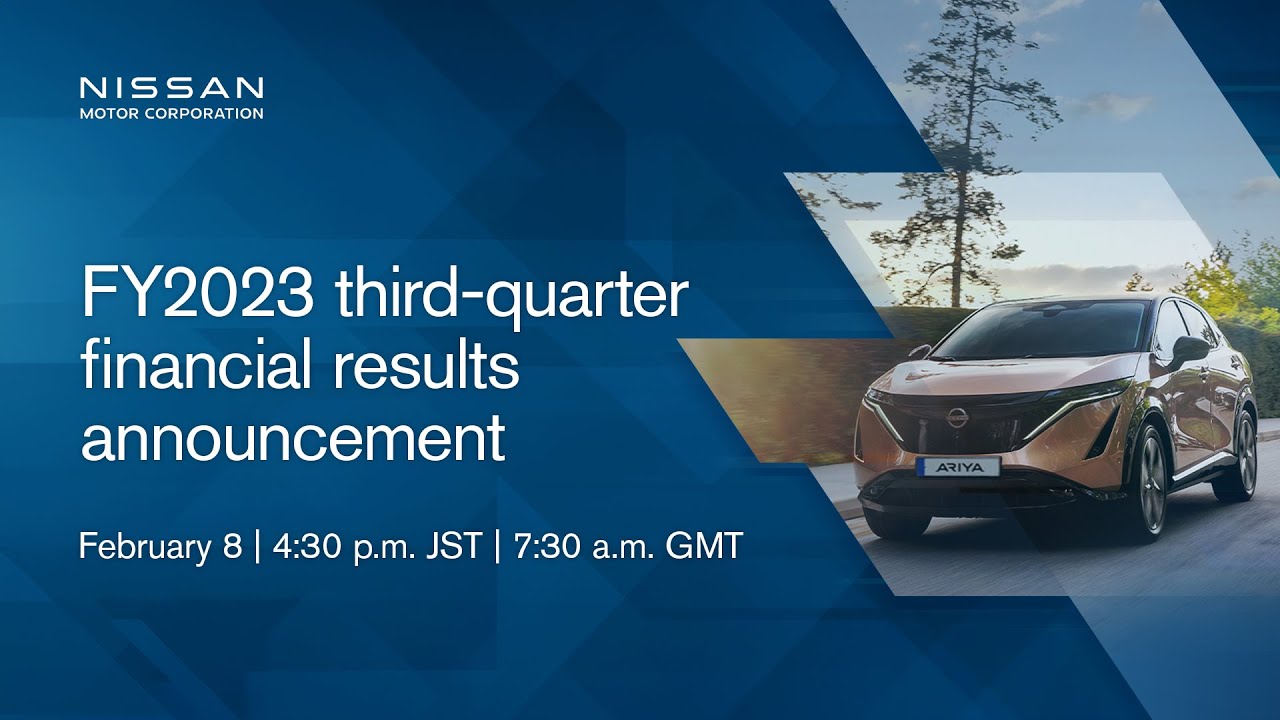 NISSAN
MOTOR CORPORATION

FY2023 third-quarter financial results announcement

February 8 | 4:30 p.m. JST | 7:30 a.m. GMT

ARIYA